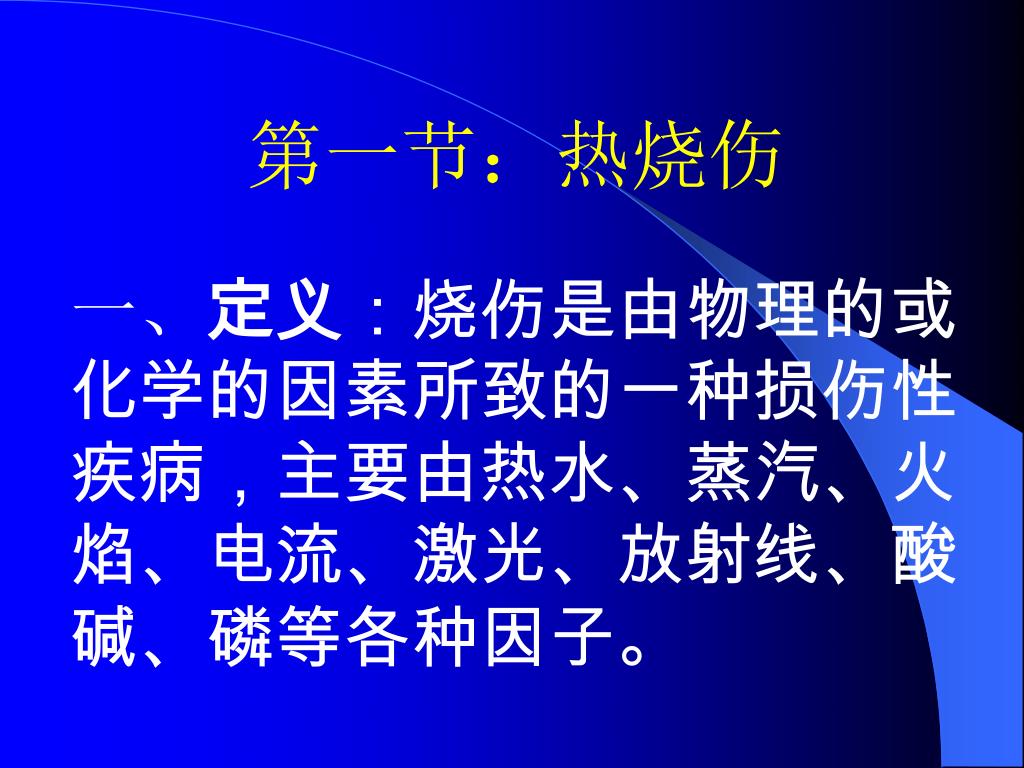 第一节：热烧伤

一、定义：烧伤是由物理的或化学的因素所致的一种损伤性疾病，主要由热水、蒸汽、火焰、电流、激光、放射线、酸碱、磷等各种因子。